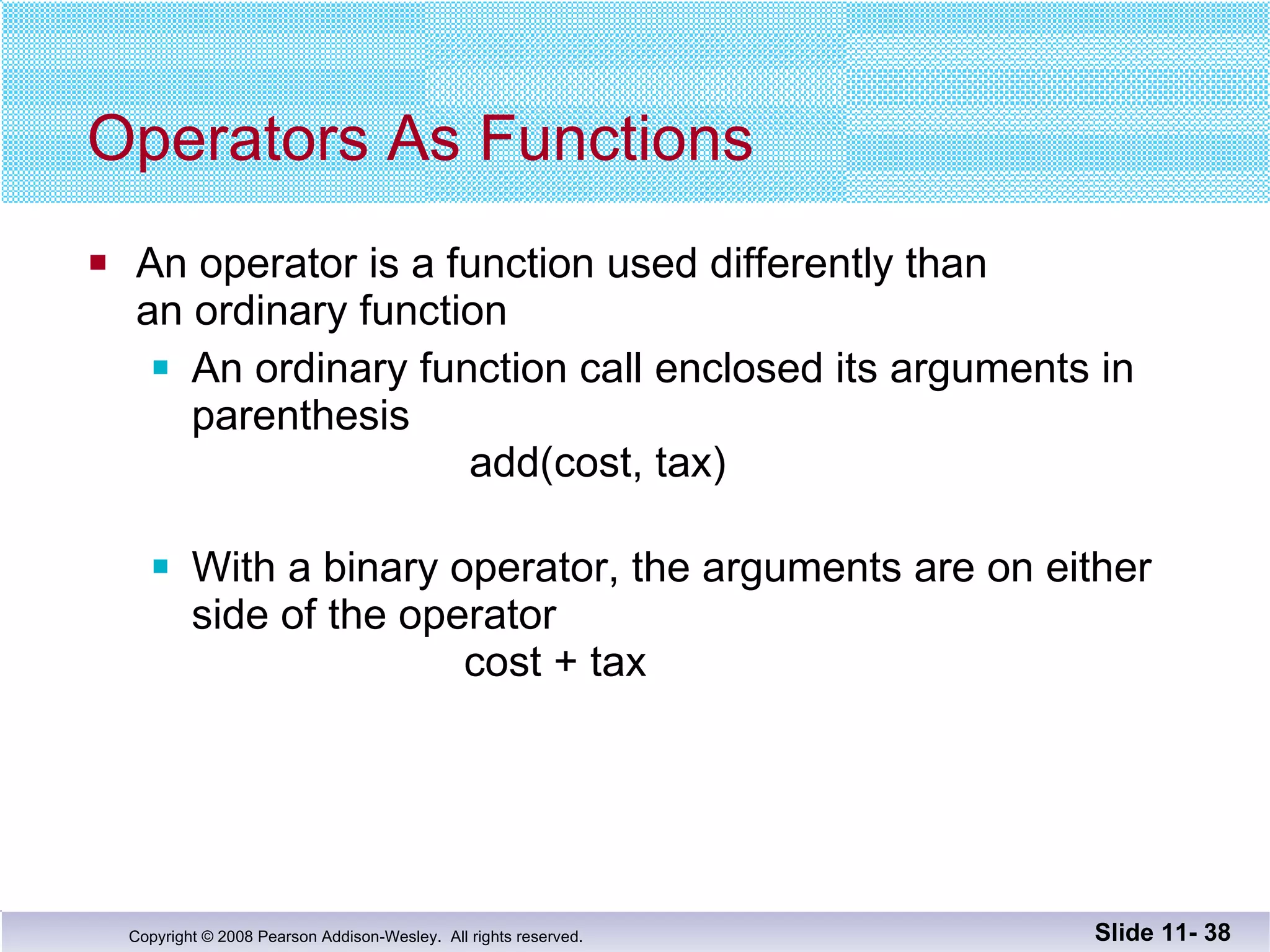 Operators As Functions

An operator is a function used differently than an ordinary function

An ordinary function call enclosed its arguments in parenthesis

add(cost, tax)

With a binary operator, the arguments are on either side of the operator

cost + tax

Copyright © 2008 Pearson Addison-Wesley. All rights reserved.

Slide 11- 38